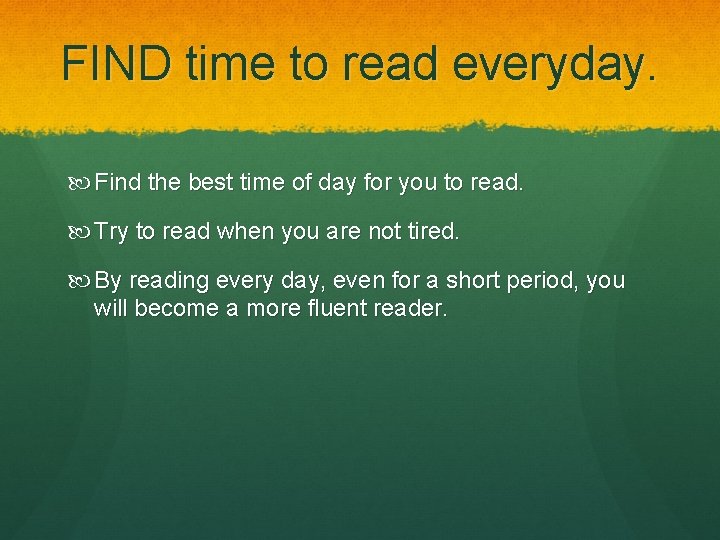 FIND time to read everyday.

Find the best time of day for you to read.

Try to read when you are not tired.

By reading every day, even for a short period, you will become a more fluent reader.